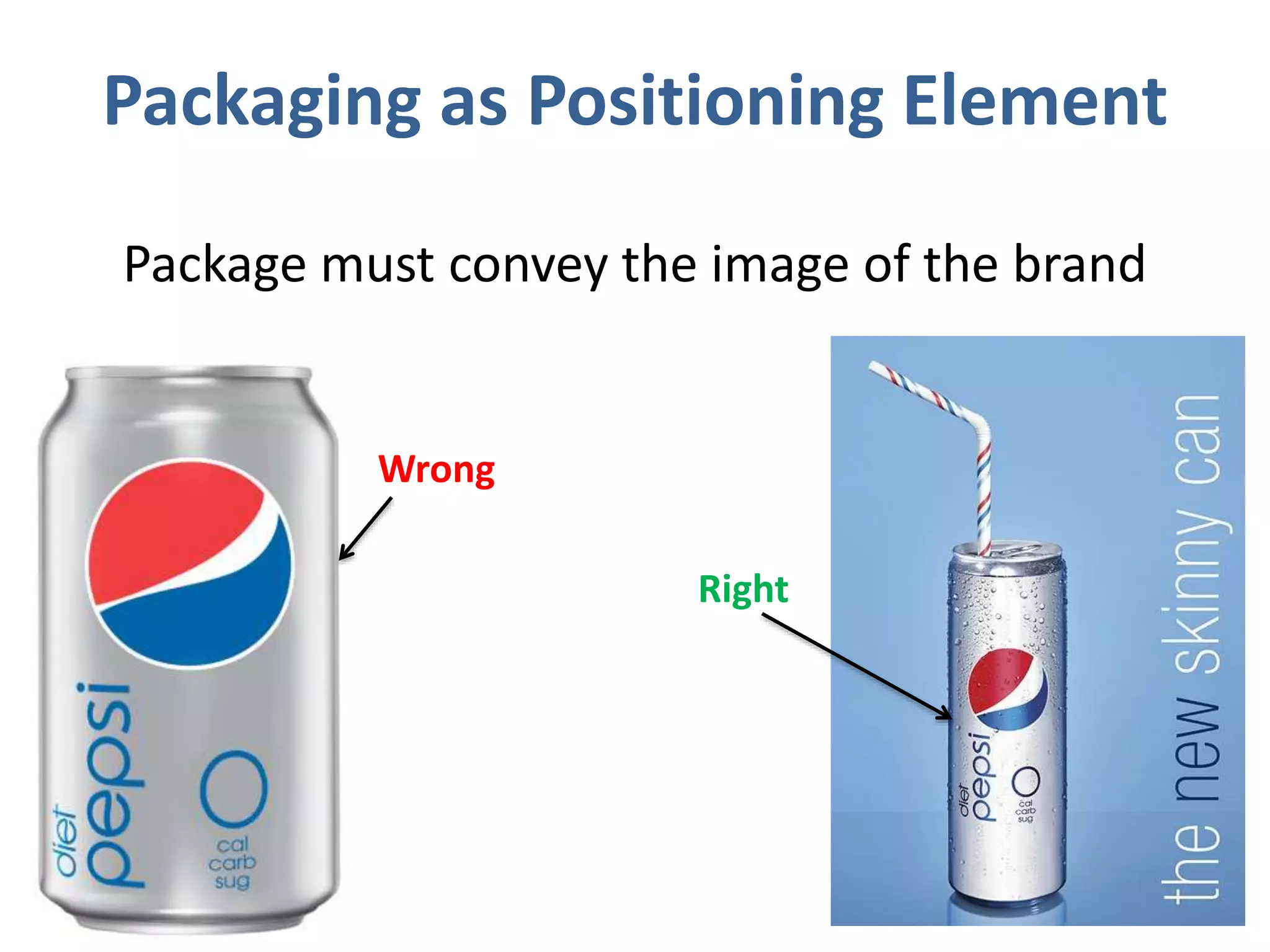 Packaging as Positioning Element

Package must convey the image of the brand

diet pepsi 0 cal carb sug

Wrong

Right

diet pepsi 0 cal carb sug

the new skinny can